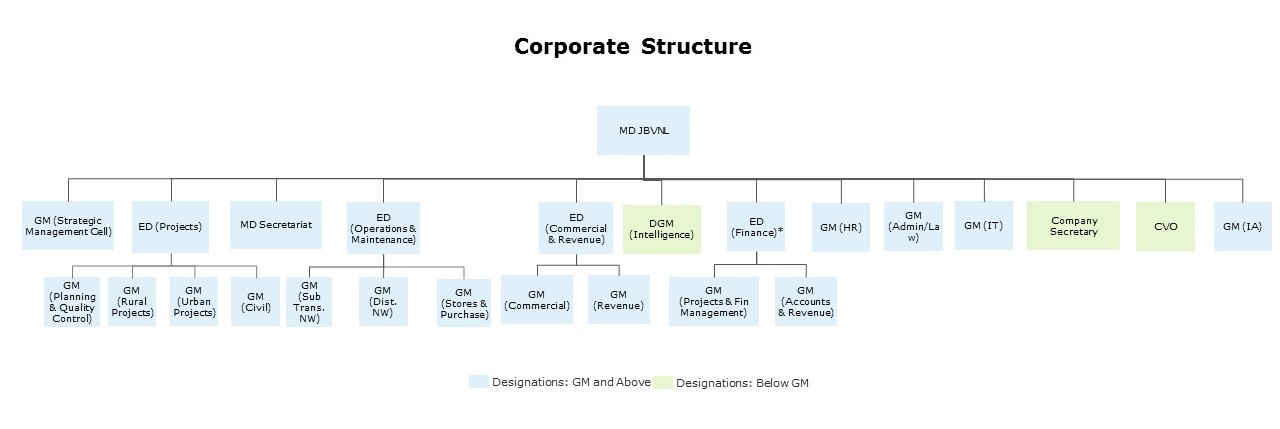 Corporate Structure

MD JBVNL

GM (Strategic Management Cell)

ED (Projects)

MD Secretariat

ED (Operations & Maintenance)

ED (Commercial & Revenue)

DGM (Intelligence)

ED (Finance)*

GM (HR)

GM (Admin/Law)

GM (IT)

Company Secretary

CVO

GM (IA)

GM (Planning & Quality Control)

GM (Rural Projects)

GM (Urban Projects)

GM (Civil)

GM (Sub Trans. NW)

GM (Dist. NW)

GM (Stores & Purchase)

GM (Commercial)

GM (Revenue)

GM (Projects & Fin Management)

GM (Accounts & Revenue)

Designations: GM and Above
Designations: Below GM